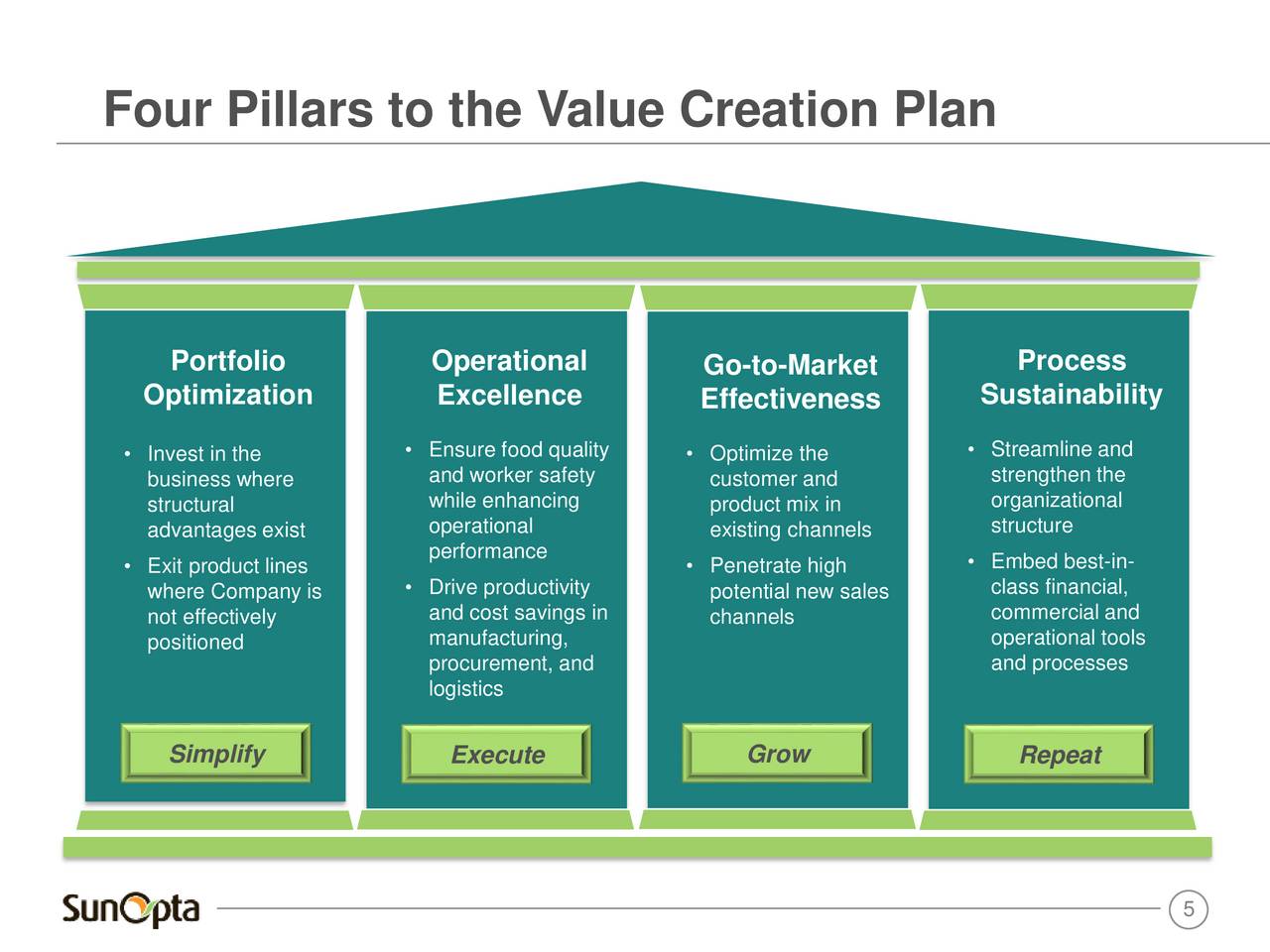 Four Pillars to the Value Creation Plan

Portfolio Optimization

• Invest in the business where structural advantages exist
• Exit product lines where Company is not effectively positioned

Simplify

Operational Excellence

• Ensure food quality and worker safety while enhancing operational performance
• Drive productivity and cost savings in manufacturing, procurement, and logistics

Execute

Go-to-Market Effectiveness

• Optimize the customer and product mix in existing channels
• Penetrate high potential new sales channels

Grow

Process Sustainability

• Streamline and strengthen the organizational structure
• Embed best-in-class financial, commercial and operational tools and processes

Repeat

SunOpta

5